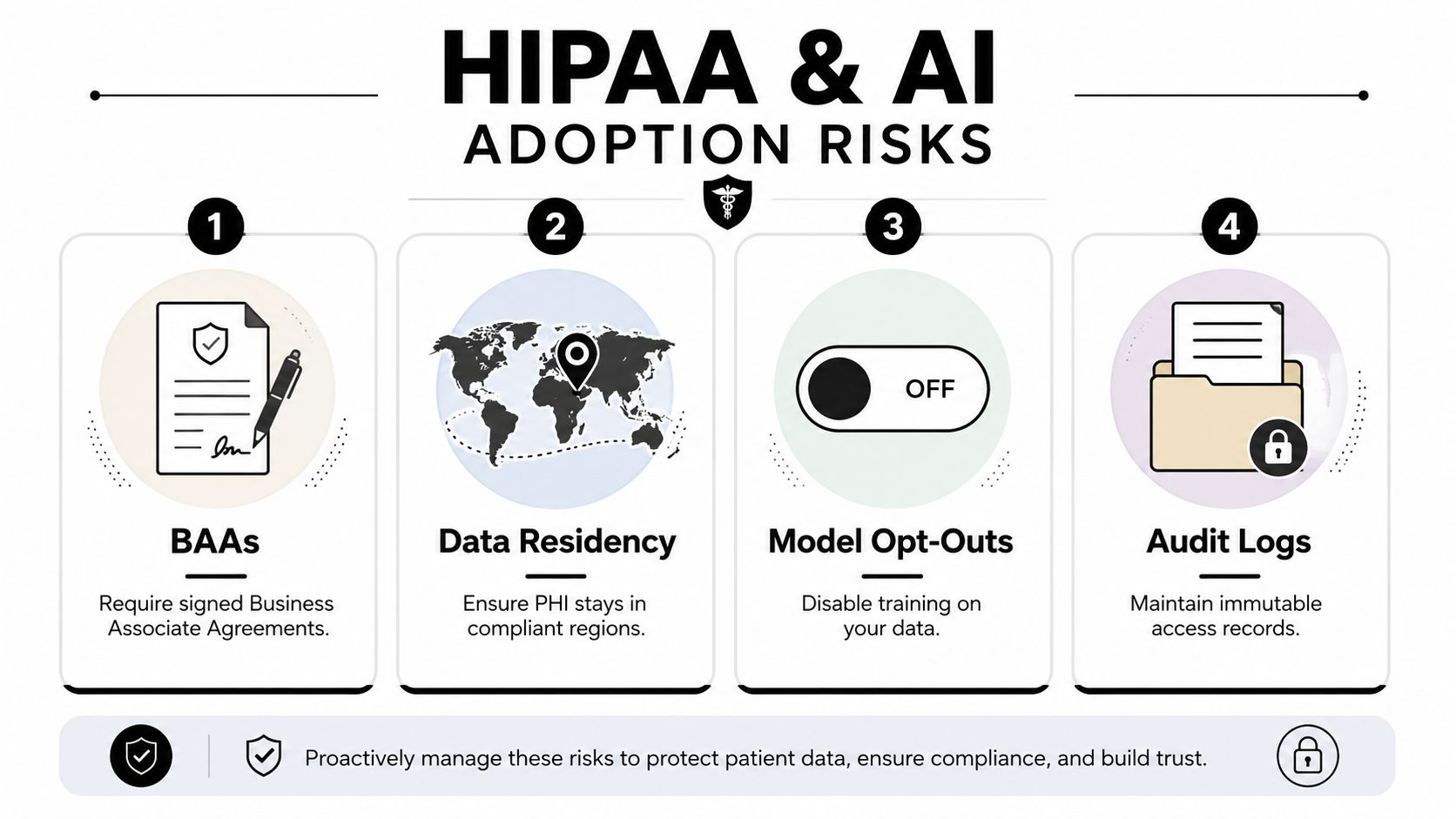 HIPAA & AI
ADOPTION RISKS

1

BAAs

Require signed Business Associate Agreements.

2

Data Residency

Ensure PHI stays in compliant regions.

3

OFF

Model Opt-Outs

Disable training on your data.

4

Audit Logs

Maintain immutable access records.

Proactively manage these risks to protect patient data, ensure compliance, and build trust.